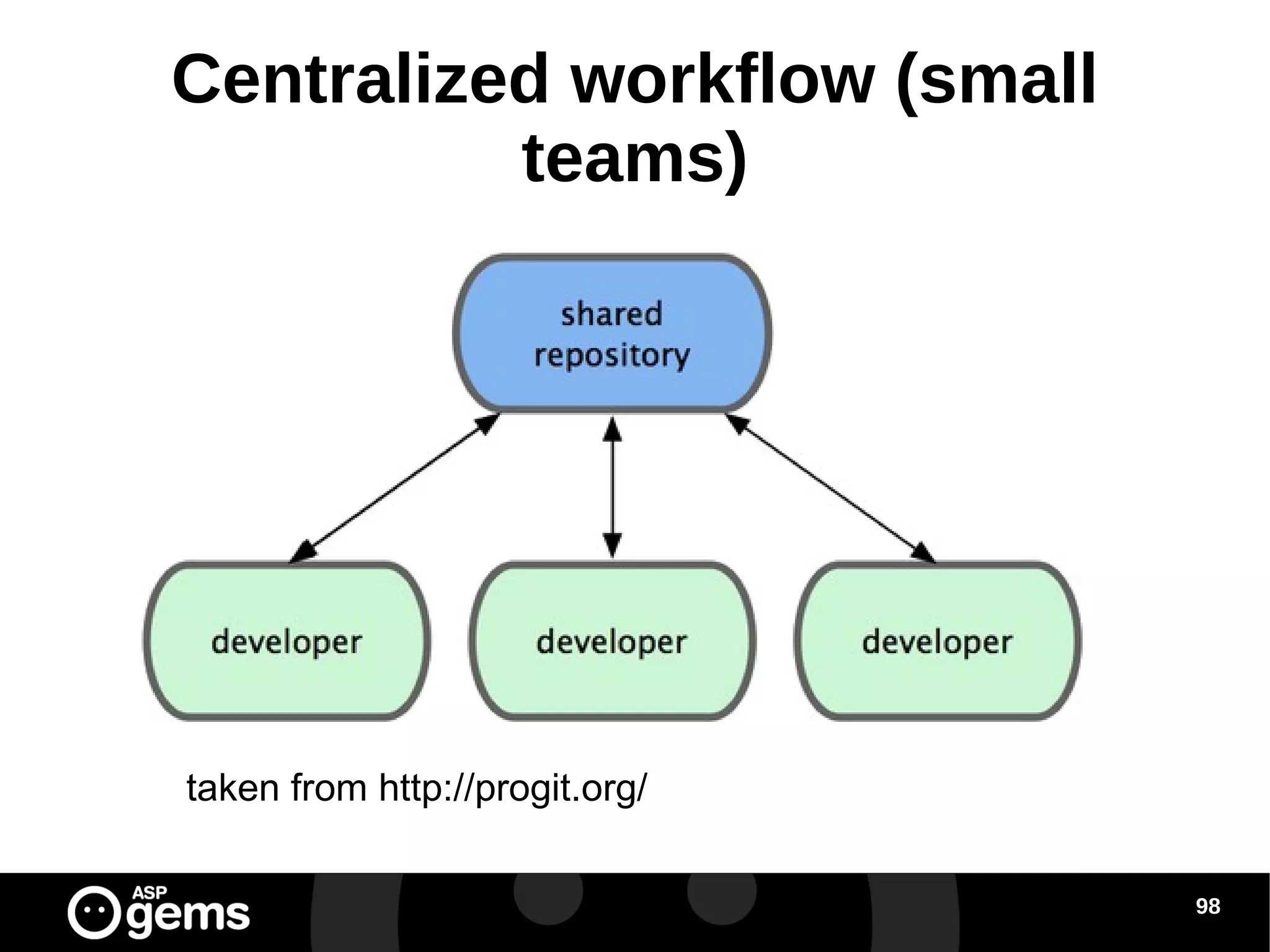 Centralized workflow (small teams)

shared repository

developer

developer

developer

taken from http://progit.org/

ASP gems

98